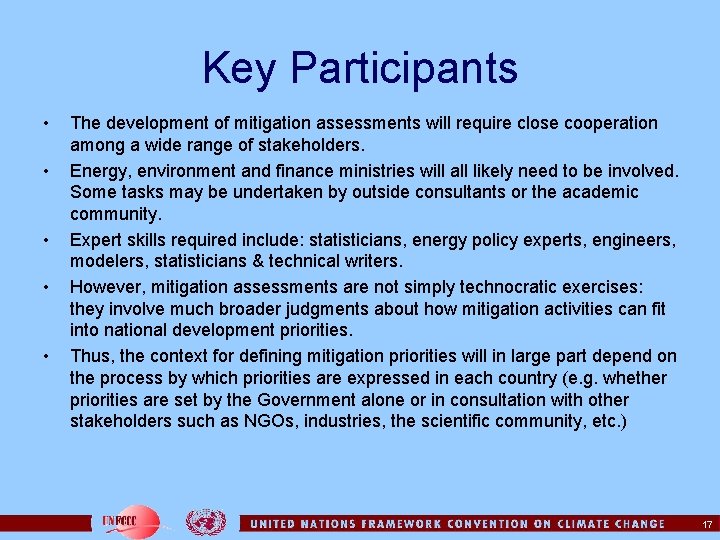 Key Participants

• The development of mitigation assessments will require close cooperation among a wide range of stakeholders.

• Energy, environment and finance ministries will all likely need to be involved. Some tasks may be undertaken by outside consultants or the academic community.

• Expert skills required include: statisticians, energy policy experts, engineers, modelers, statisticians & technical writers.

• However, mitigation assessments are not simply technocratic exercises: they involve much broader judgments about how mitigation activities can fit into national development priorities.

• Thus, the context for defining mitigation priorities will in large part depend on the process by which priorities are expressed in each country (e.g. whether priorities are set by the Government alone or in consultation with other stakeholders such as NGOs, industries, the scientific community, etc.)

UNFCCC

UNITED NATIONS FRAMEWORK CONVENTION ON CLIMATE CHANGE

17